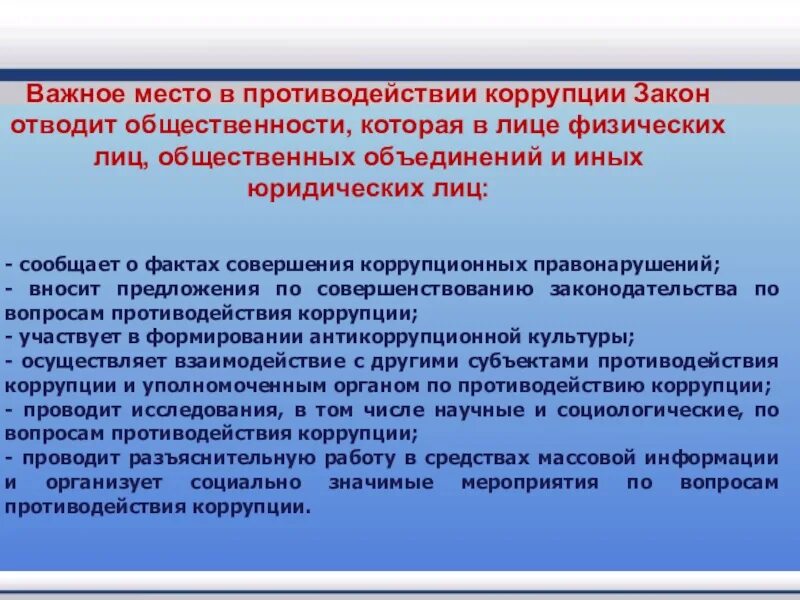 Важное место в противодействии коррупции Закон отводит общественности, которая в лице физических лиц, общественных объединений и иных юридических лиц:

- сообщает о фактах совершения коррупционных правонарушений;
- вносит предложения по совершенствованию законодательства по вопросам противодействия коррупции;
- участвует в формировании антикоррупционной культуры;
- осуществляет взаимодействие с другими субъектами противодействия коррупции и уполномоченным органом по противодействию коррупции;
- проводит исследования, в том числе научные и социологические, по вопросам противодействия коррупции;
- проводит разъяснительную работу в средствах массовой информации и организует социально значимые мероприятия по вопросам противодействия коррупции.